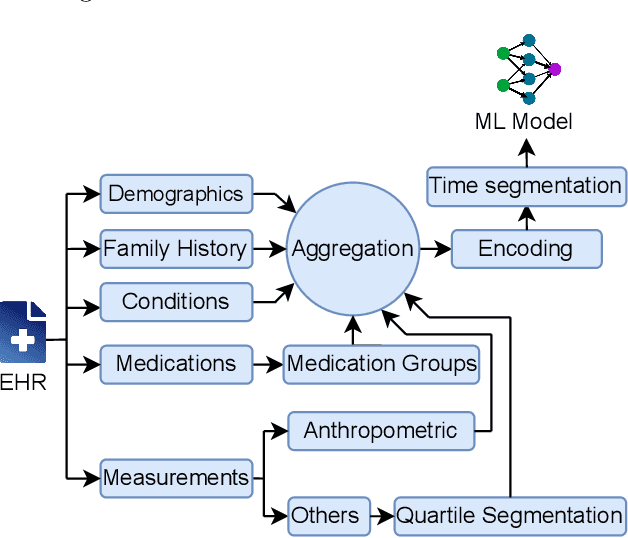 ML Model

Time segmentation

Demographics

Family History

Aggregation

Encoding

Conditions

EHR

Medications

Medication Groups

Anthropometric

Measurements

Others

Quartile Segmentation